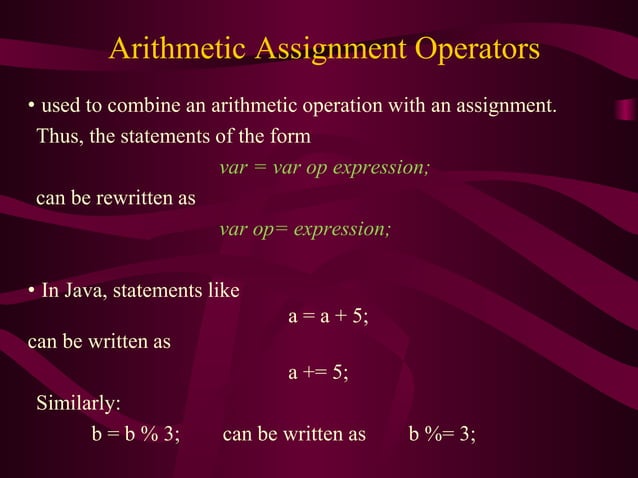 Arithmetic Assignment Operators

• used to combine an arithmetic operation with an assignment. Thus, the statements of the form

var = var op expression;

can be rewritten as

var op= expression;

• In Java, statements like

a = a + 5;

can be written as

a += 5;

Similarly:

b = b % 3; can be written as b %= 3;